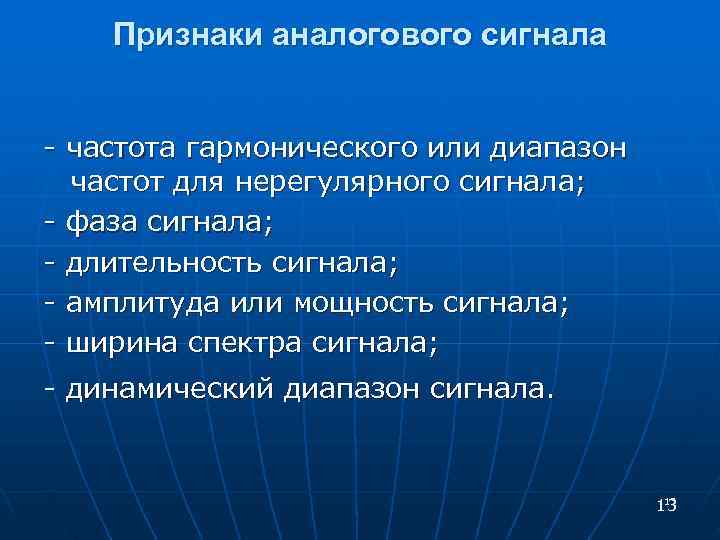 Признаки аналогового сигнала

- частота гармонического или диапазон частот для нерегулярного сигнала;

- фаза сигнала;

- длительность сигнала;

- амплитуда или мощность сигнала;

- ширина спектра сигнала;

- динамический диапазон сигнала.

13